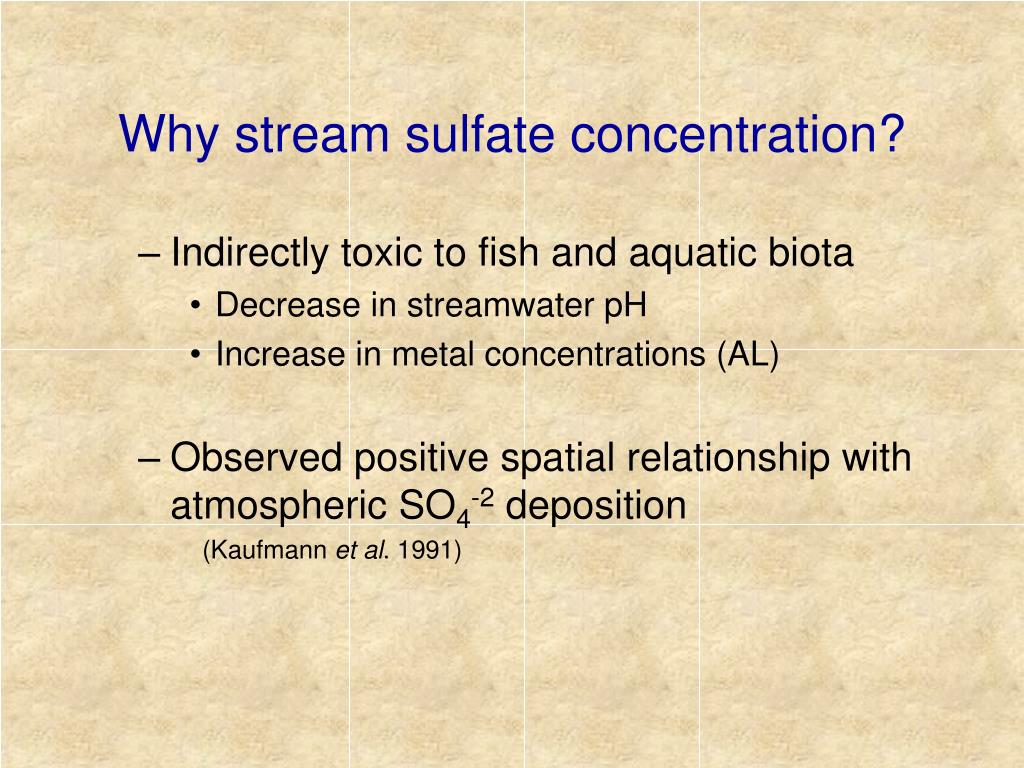 Why stream sulfate concentration?

– Indirectly toxic to fish and aquatic biota
• Decrease in streamwater pH
• Increase in metal concentrations (AL)

– Observed positive spatial relationship with atmospheric $SO_4^{-2}$ deposition
(Kaufmann et al. 1991)